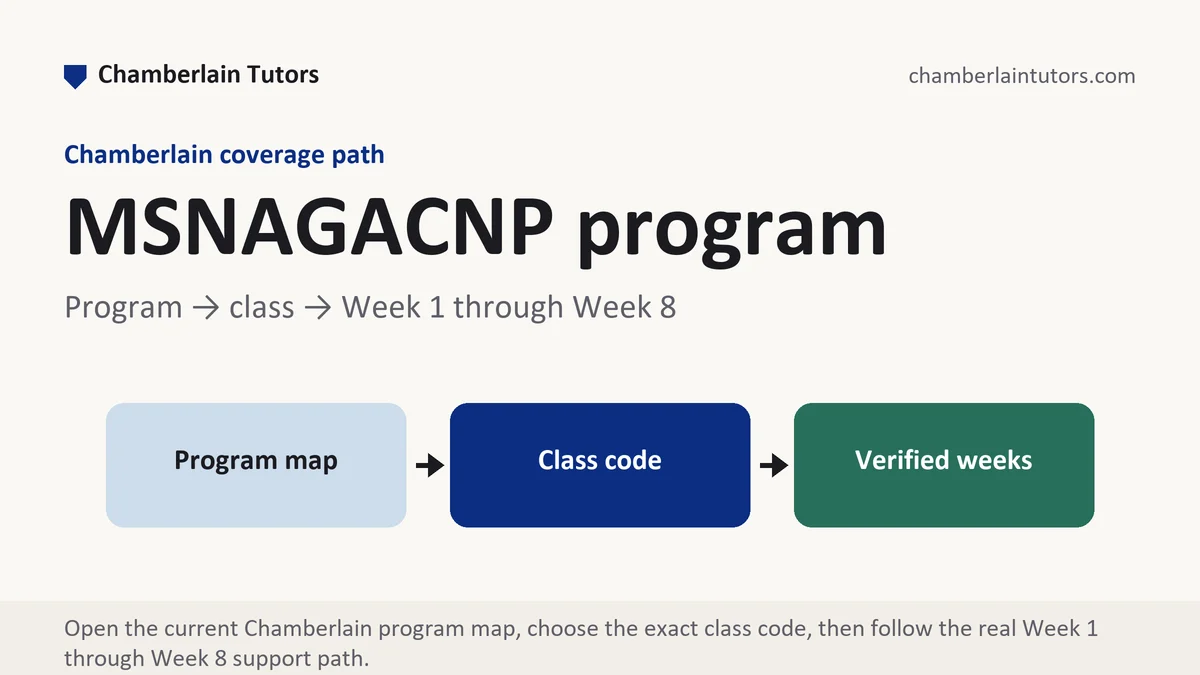 Chamberlain Tutors

chamberlaintutors.com

Chamberlain coverage path

MSNAGACNP program

Program → class → Week 1 through Week 8

Program map

Class code

Verified weeks

Open the current Chamberlain program map, choose the exact class code, then follow the real Week 1 through Week 8 support path.